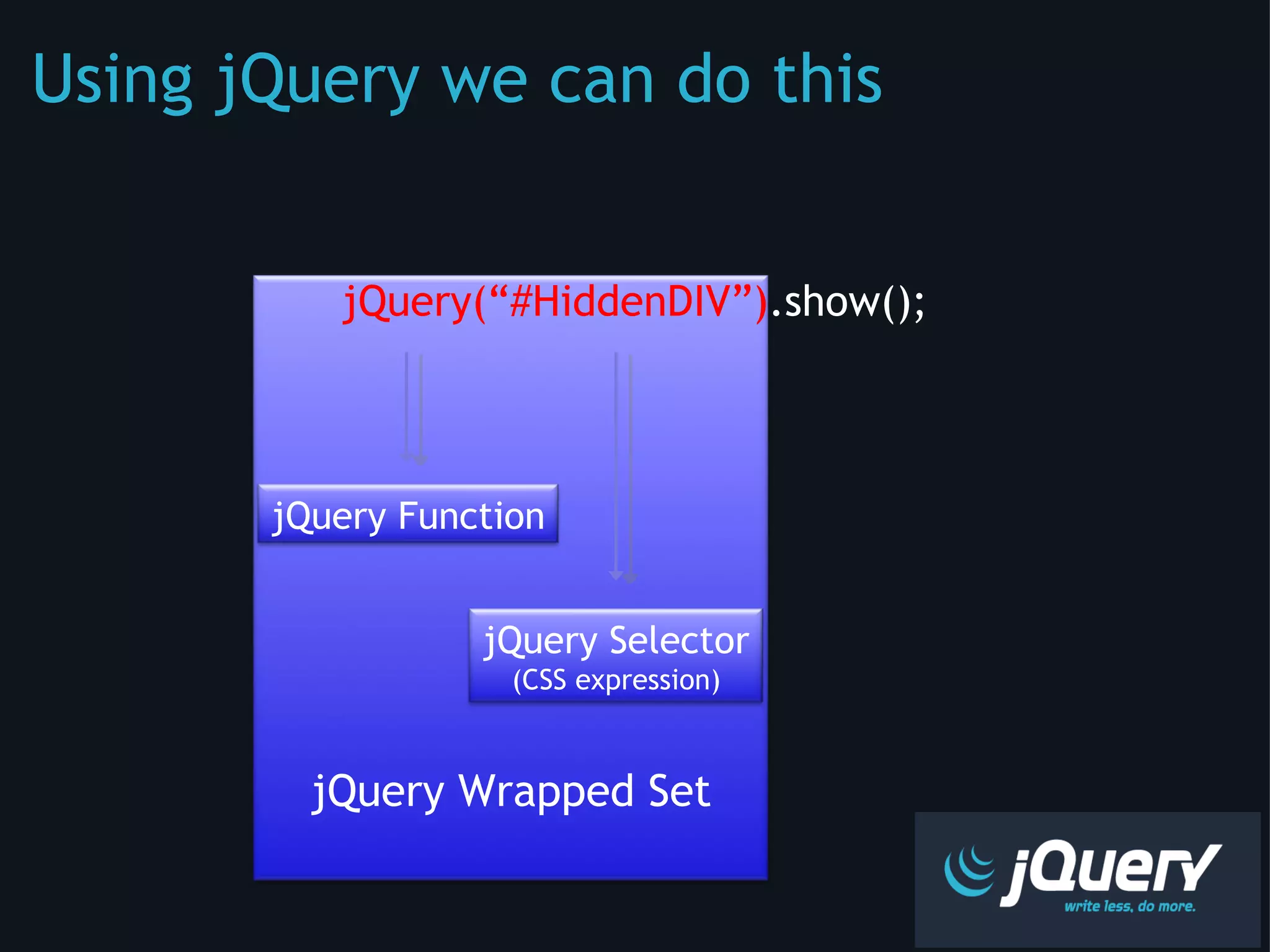 Using jQuery we can do this

jQuery(“#HiddenDIV”).show();

jQuery Function

jQuery Selector
(CSS expression)

jQuery Wrapped Set

jQuery
write less, do more.